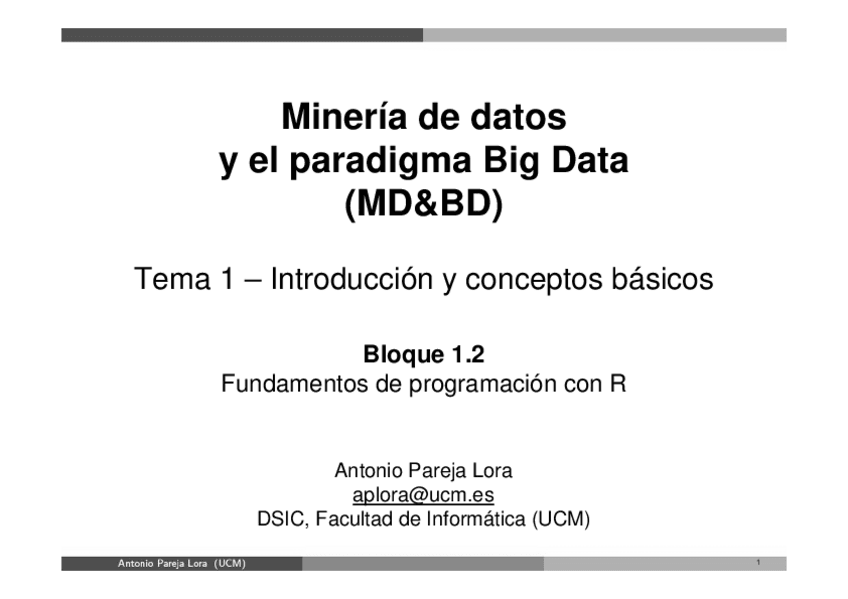 Minería de datos
y el paradigma Big Data
(MD&BD)

Tema 1 – Introducción y conceptos básicos

Bloque 1.2
Fundamentos de programación con R

Antonio Pareja Lora
aplora@ucm.es
DSIC, Facultad de Informática (UCM)

Antonio Pareja Lora (UCM)

1